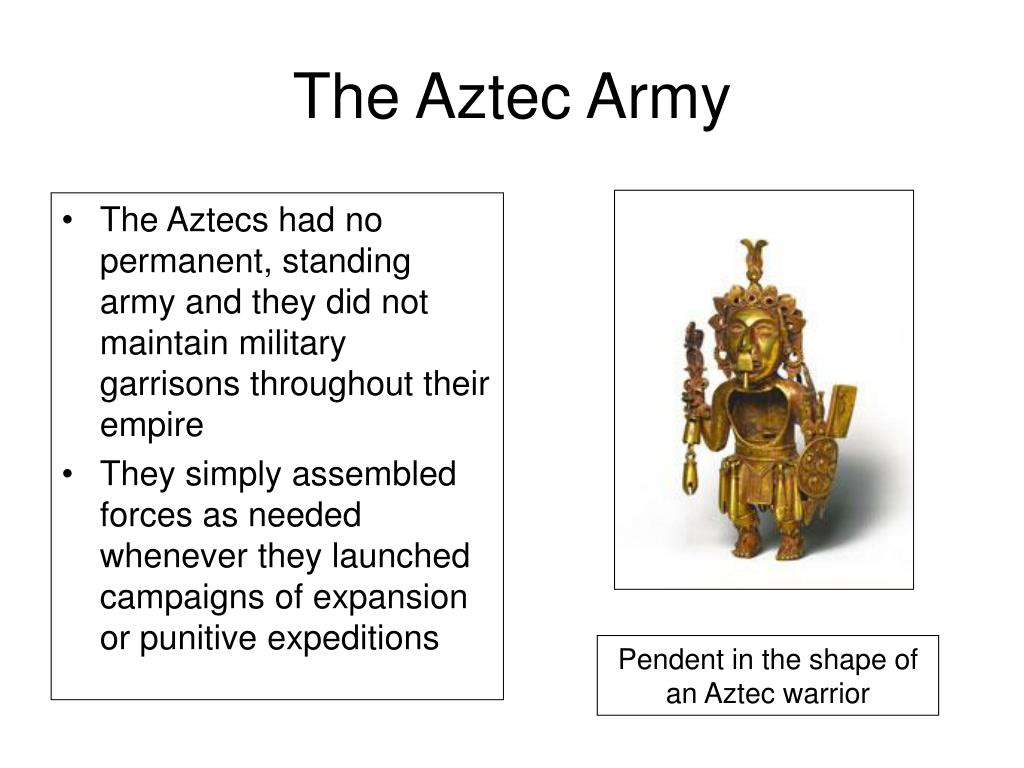 The Aztec Army

• The Aztecs had no permanent, standing army and they did not maintain military garrisons throughout their empire
• They simply assembled forces as needed whenever they launched campaigns of expansion or punitive expeditions

Pendent in the shape of an Aztec warrior